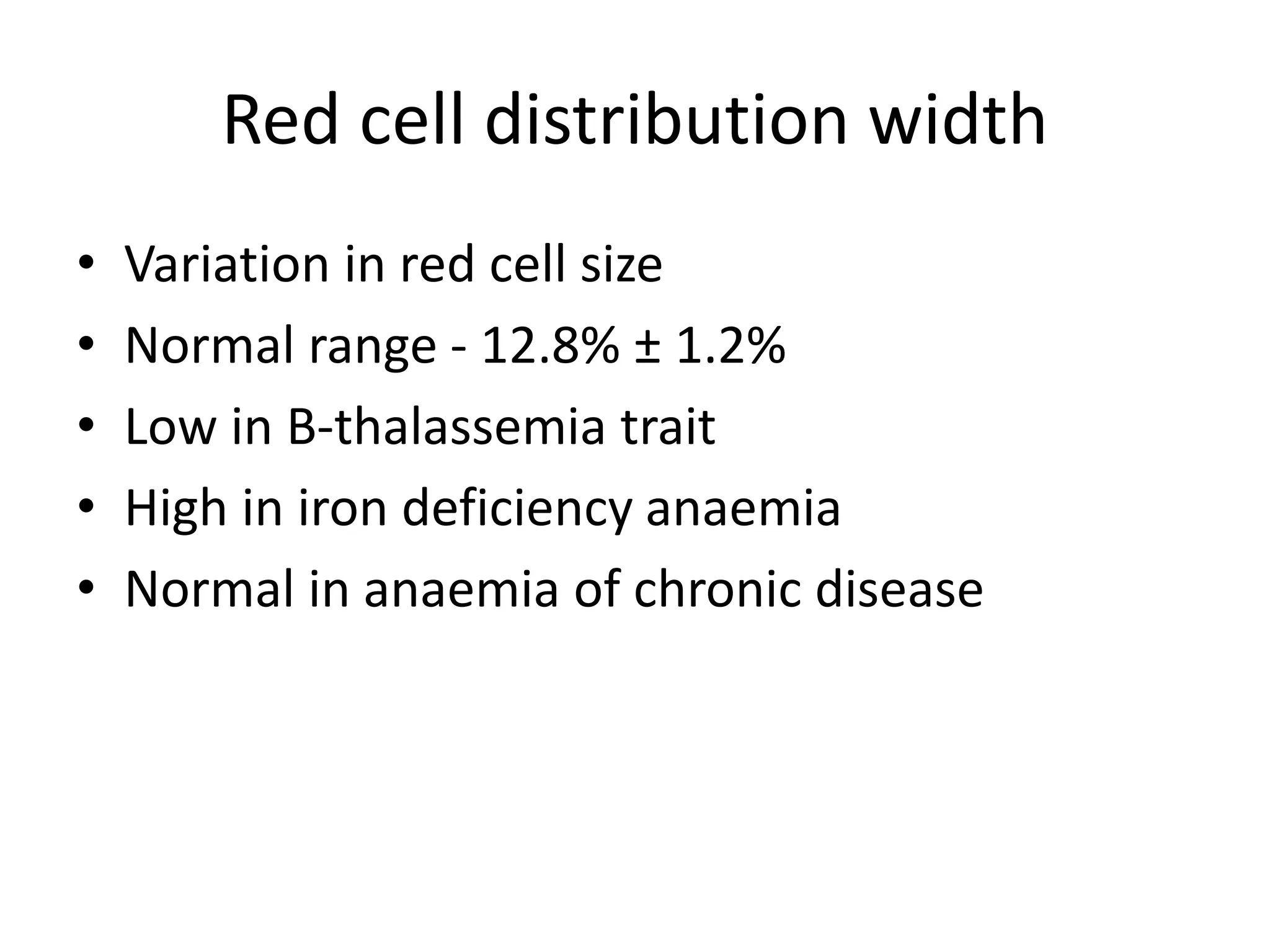 Red cell distribution width

• Variation in red cell size
• Normal range - 12.8% ± 1.2%
• Low in B-thalassemia trait
• High in iron deficiency anaemia
• Normal in anaemia of chronic disease